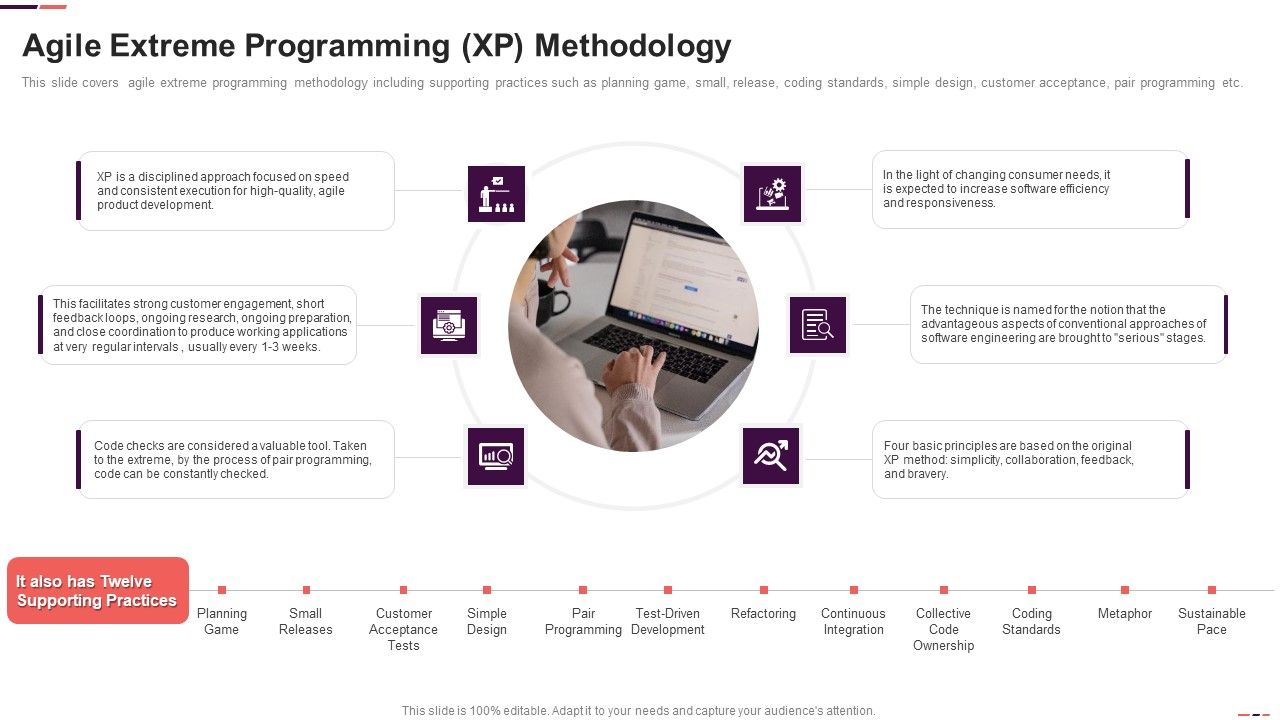 Agile Extreme Programming (XP) Methodology

This slide covers agile extreme programming methodology including supporting practices such as planning game, small, release, coding standards, simple design, customer acceptance, pair programming etc.

XP is a disciplined approach focused on speed and consistent execution for high-quality, agile product development.

This facilitates strong customer engagement, short feedback loops, ongoing research, ongoing preparation, and close coordination to produce working applications at very regular intervals , usually every 1-3 weeks.

Code checks are considered a valuable tool. Taken to the extreme, by the process of pair programming, code can be constantly checked.

In the light of changing consumer needs, it is expected to increase software efficiency and responsiveness.

The technique is named for the notion that the advantageous aspects of conventional approaches of software engineering are brought to "serious" stages.

Four basic principles are based on the original XP method: simplicity, collaboration, feedback, and bravery.

It also has Twelve Supporting Practices

Planning Game

Small Releases

Customer Acceptance Tests

Simple Design

Pair Programming

Test-Driven Development

Refactoring

Continuous Integration

Collective Code Ownership

Coding Standards

Metaphor

Sustainable Pace

This slide is 100% editable. Adapt it to your needs and capture your audience's attention.